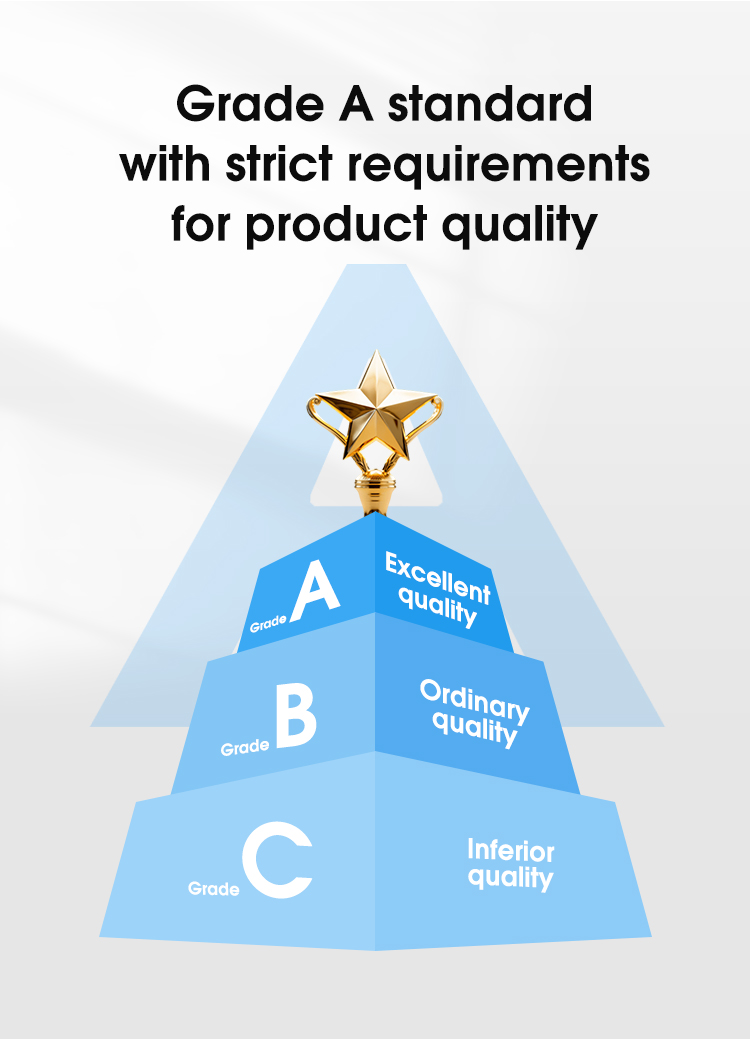 Grade A standard with strict requirements for product quality

Grade A

Excellent quality

Grade B

Ordinary quality

Grade C

Inferior quality